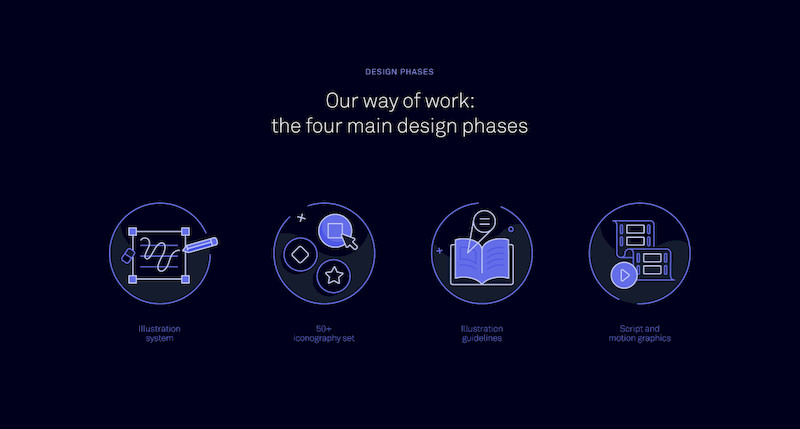 DESIGN PHASES

Our way of work:
the four main design phases

Illustration system

50+ iconography set

Illustration guidelines

Script and motion graphics